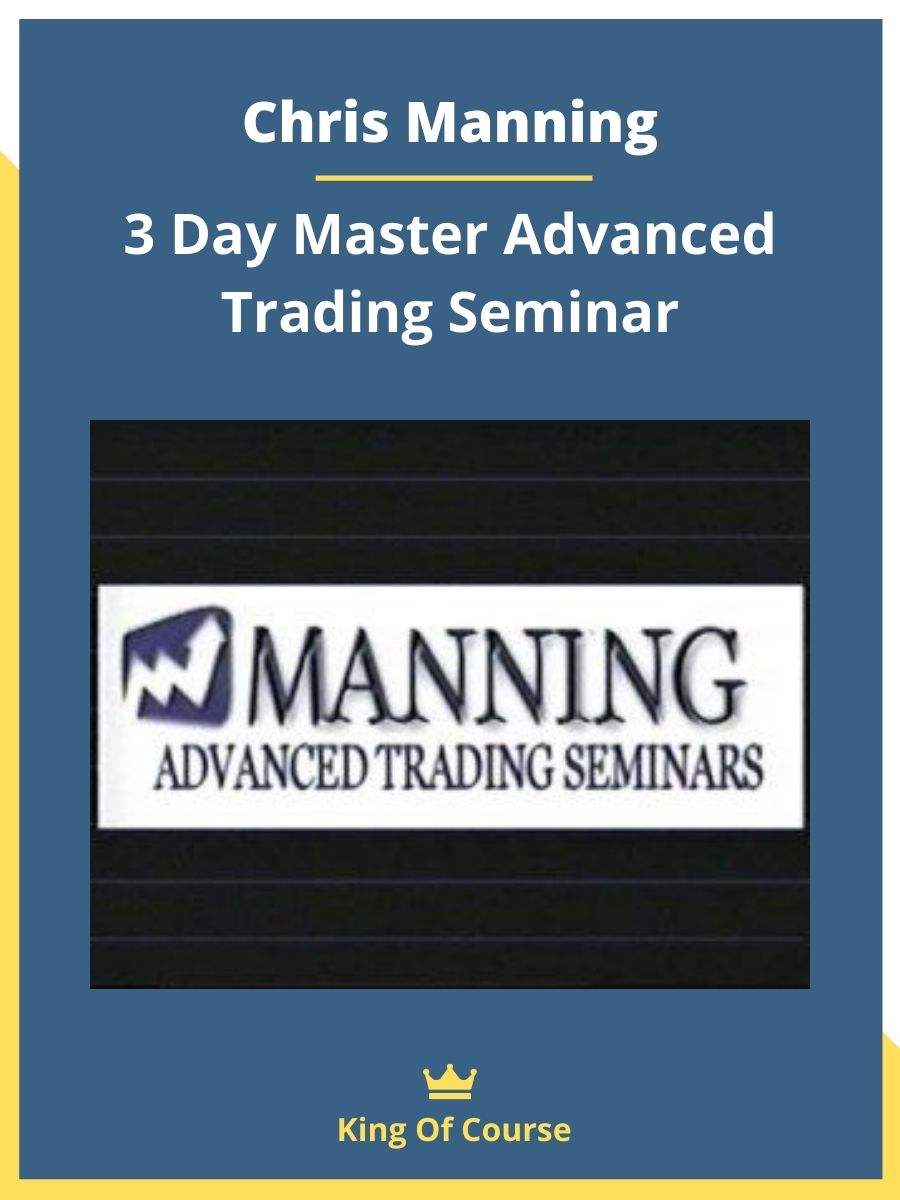 Chris Manning

3 Day Master Advanced Trading Seminar

MANNING
ADVANCED TRADING SEMINARS

King Of Course